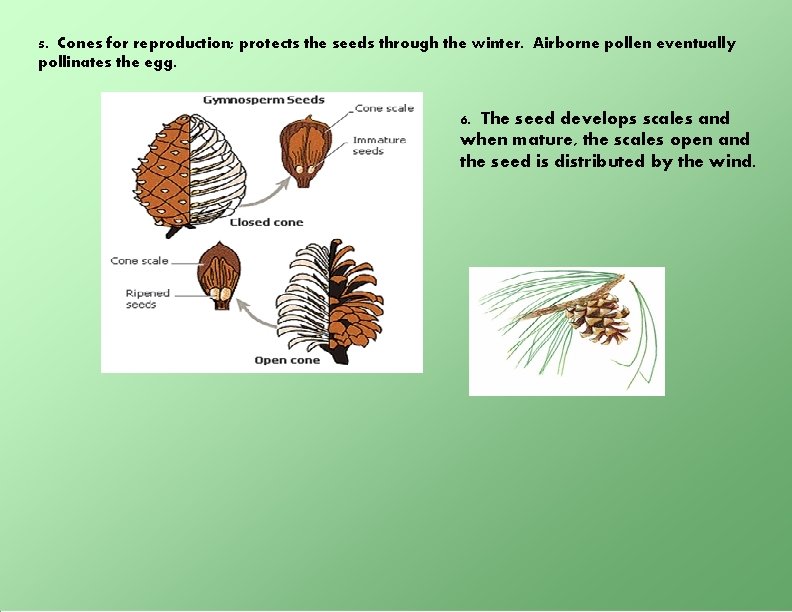 5. Cones for reproduction; protects the seeds through the winter. Airborne pollen eventually pollinates the egg.

Gymnosperm Seeds

Cone scale

Immature seeds

Closed cone

Cone scale

Ripened seeds

Open cone

6. The seed develops scales and when mature, the scales open and the seed is distributed by the wind.